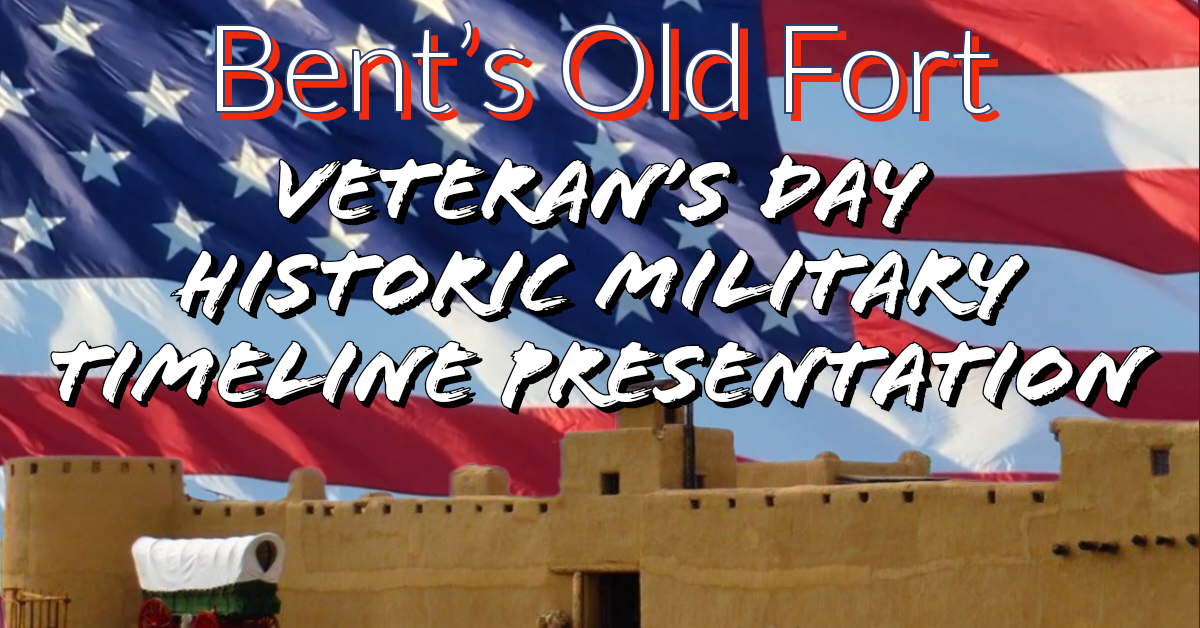 Bent's Old Fort

VETERAN'S DAY
HISTORIC MILITARY
TIMELINE PRESENTATION